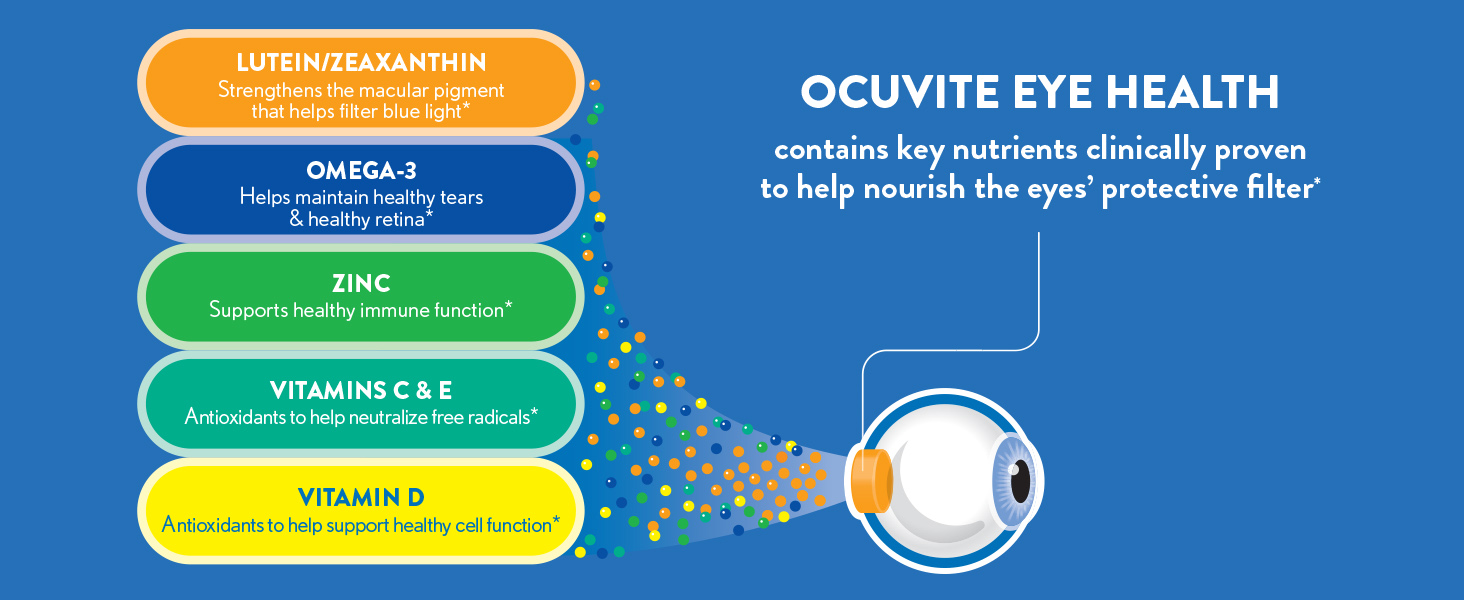 LUTEIN/ZEAXANTHIN
Strengthens the macular pigment that helps filter blue light*

OMEGA-3
Helps maintain healthy tears & healthy retina*

ZINC
Supports healthy immune function*

VITAMINS C & E
Antioxidants to help neutralize free radicals*

VITAMIN D
Antioxidants to help support healthy cell function*

OCUVITE EYE HEALTH
contains key nutrients clinically proven to help nourish the eyes' protective filter*